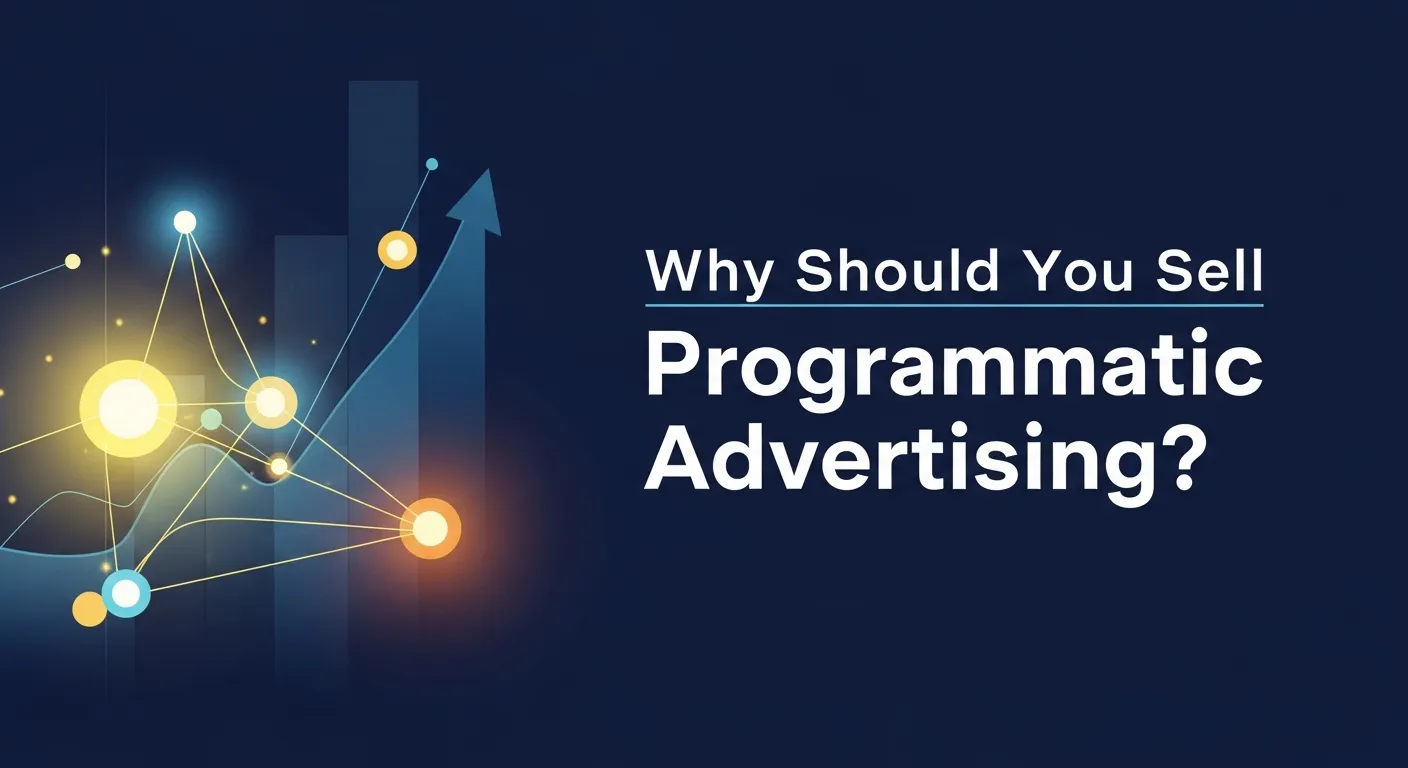 Why Should You Sell

Programmatic Advertising?